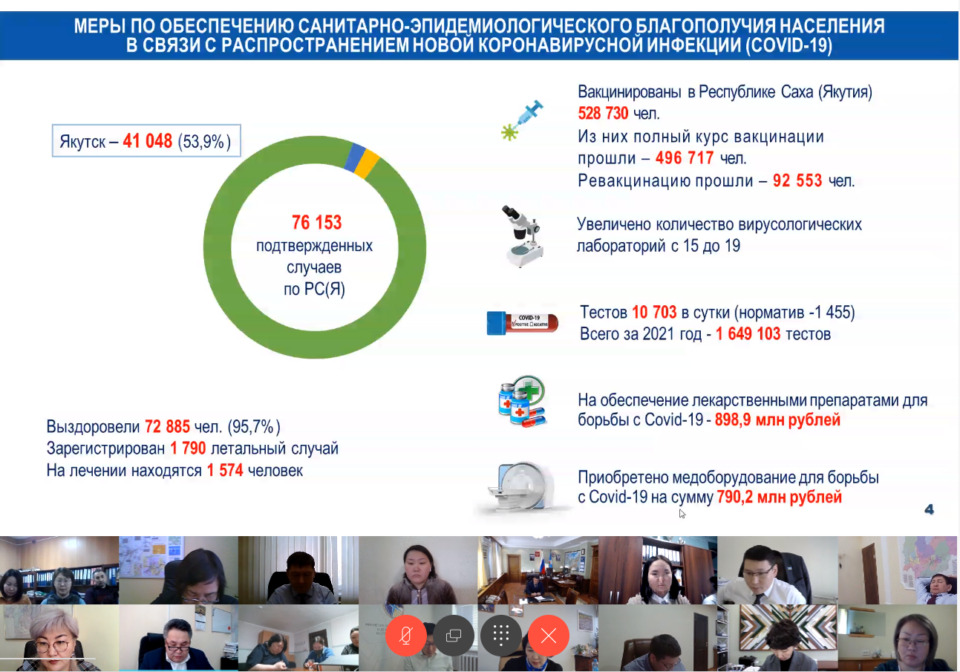 МЕРЫ ПО ОБЕСПЕЧЕНИЮ САНИТАРНО-ЭПИДЕМИОЛОГИЧЕСКОГО БЛАГОПОЛУЧИЯ НАСЕЛЕНИЯ В СВЯЗИ С РАСПРОСТРАНЕНИЕМ НОВОЙ КОРОНАВИРУСНОЙ ИНФЕКЦИИ (COVID-19)

Якутск – 41 048 (53,9%)

76 153 подтвержденных случаев по РС(Я)

Выздоровели 72 885 чел. (95,7%)
Зарегистрирован 1 790 летальный случай
На лечении находятся 1 574 человек

Вакцинированы в Республике Саха (Якутия) 528 730 чел.
Из них полный курс вакцинации прошли – 496 717 чел.
Ревакцинацию прошли – 92 553 чел.

Увеличено количество вирусологических лабораторий с 15 до 19

COVID-19

Тестов 10 703 в сутки (норматив -1 455)
Всего за 2021 год - 1 649 103 тестов

На обеспечение лекарственными препаратами для борьбы с Covid-19 - 898,9 млн рублей

Приобретено медоборудование для борьбы с Covid-19 на сумму 790,2 млн рублей

4